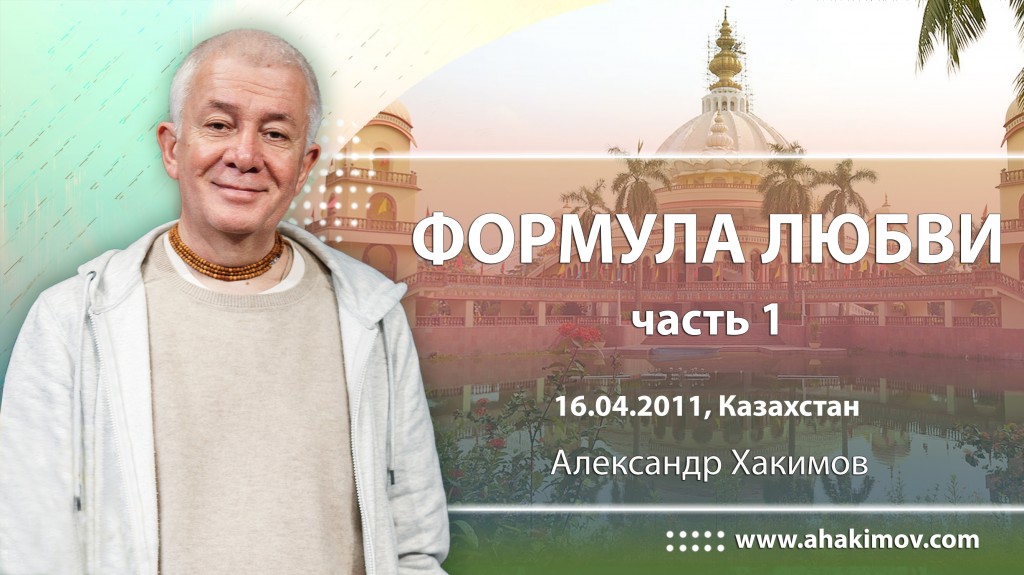 ФОРМУЛА ЛЮБВИ
часть 1

16.04.2011, Казахстан
Александр Хакимов

www.ahakimov.com